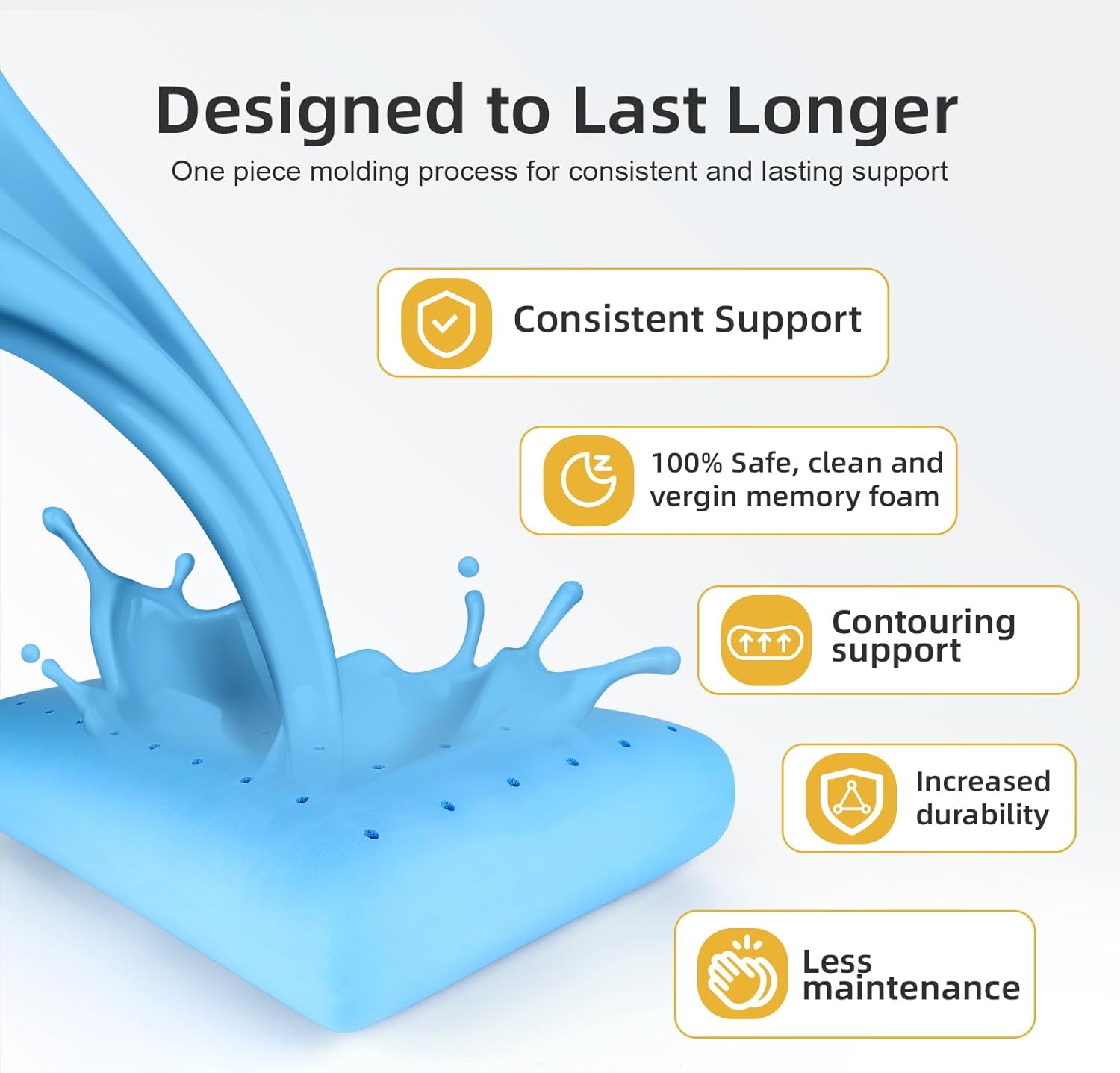 Designed to Last Longer

One piece molding process for consistent and lasting support

Consistent Support

100% Safe, clean and vergin memory foam

Contouring support

Increased durability

Less maintenance